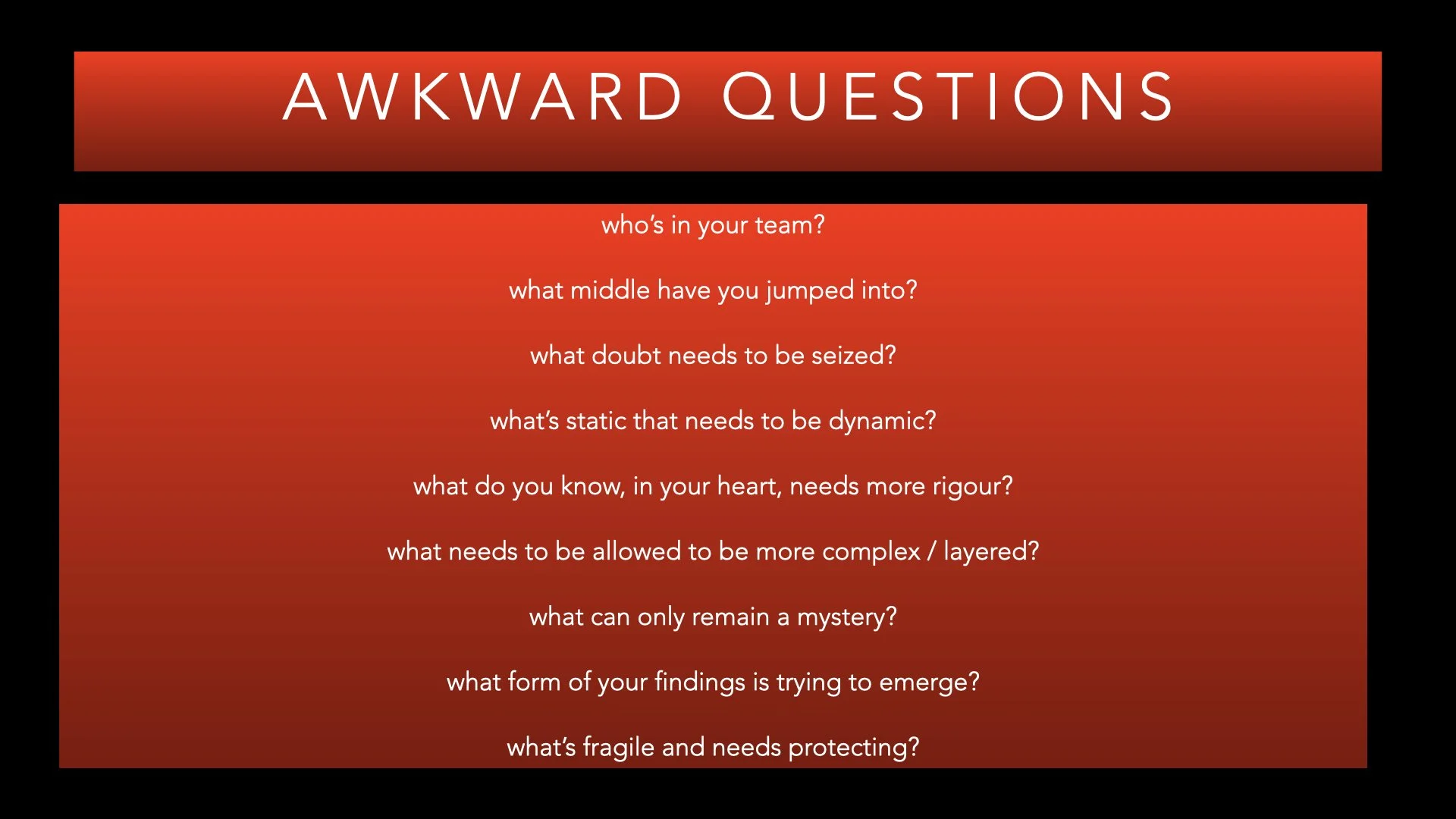 AWKWARD QUESTIONS

who's in your team?

what middle have you jumped into?

what doubt needs to be seized?

what's static that needs to be dynamic?

what do you know, in your heart, needs more rigour?

what needs to be allowed to be more complex / layered?

what can only remain a mystery?

what form of your findings is trying to emerge?

what's fragile and needs protecting?